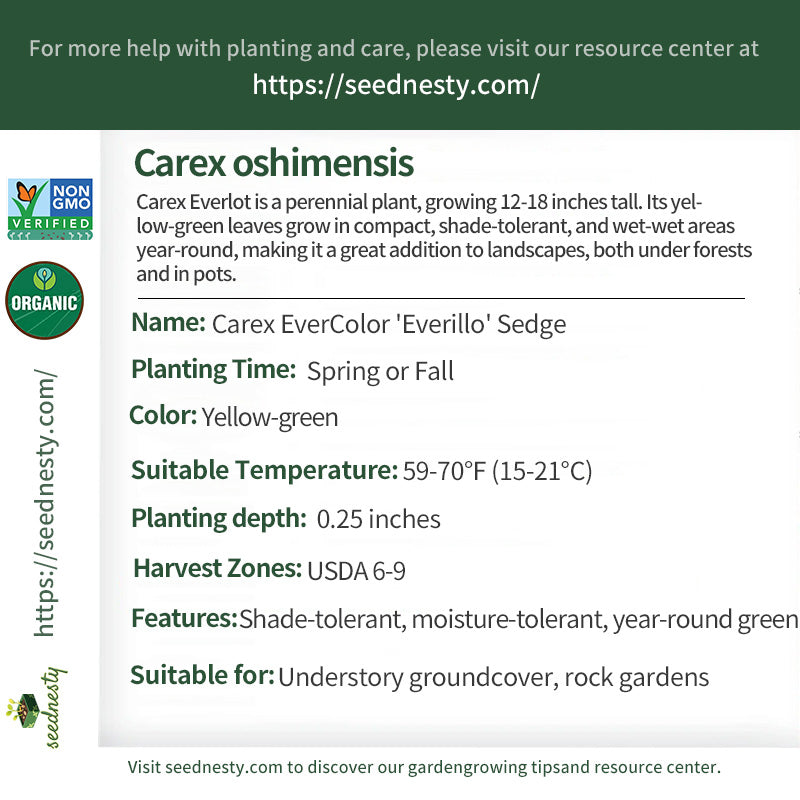 For more help with planting and care, please visit our resource center at
https://seednesty.com/

NON GMO VERIFIED

ORGANIC

https://seednesty.com/

seednesty

Carex oshimensis

Carex Everlot is a perennial plant, growing 12-18 inches tall. Its yellow-green leaves grow in compact, shade-tolerant, and wet-wet areas year-round, making it a great addition to landscapes, both under forests and in pots.

Name: Carex EverColor 'Everillo' Sedge

Planting Time: Spring or Fall

Color: Yellow-green

Suitable Temperature: 59-70°F (15-21°C)

Planting depth: 0.25 inches

Harvest Zones: USDA 6-9

Features: Shade-tolerant, moisture-tolerant, year-round green

Suitable for: Understory groundcover, rock gardens

Visit seednesty.com to discover our gardengrowing tipsand resource center.